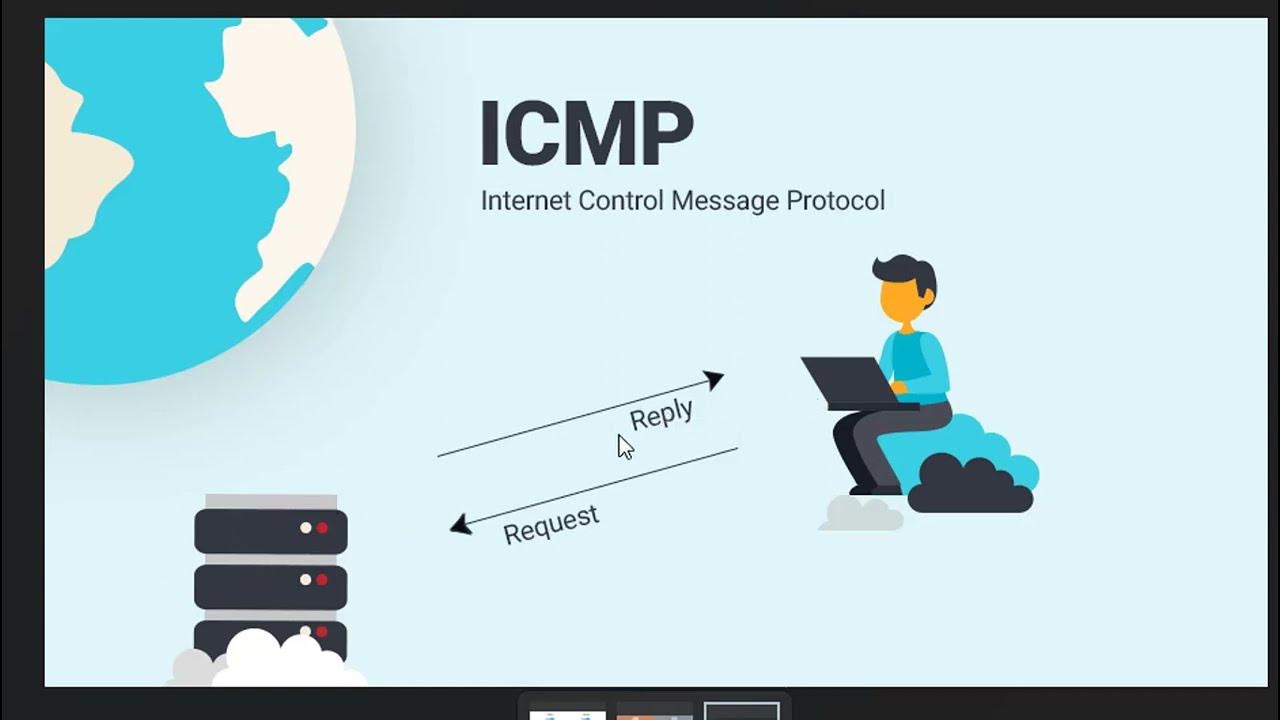 ICMP
Internet Control Message Protocol

Reply

Request